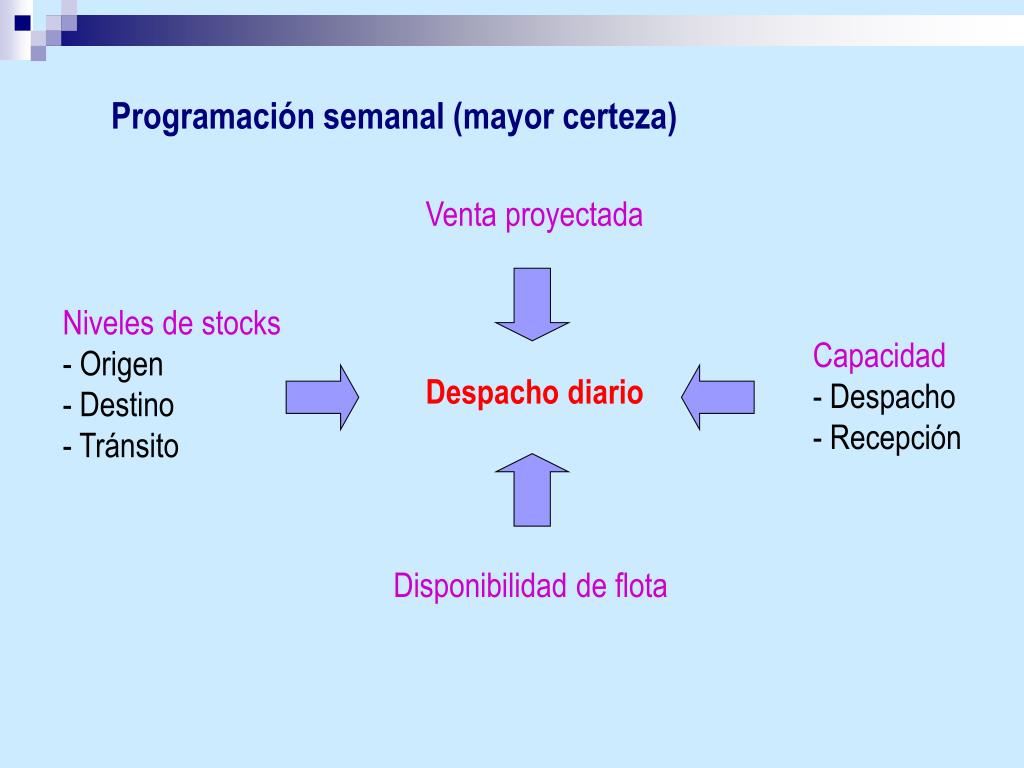 Programación semanal (mayor certeza)

Venta proyectada

Niveles de stocks
- Origen
- Destino
- Tránsito

Despacho diario

Capacidad
- Despacho
- Recepción

Disponibilidad de flota